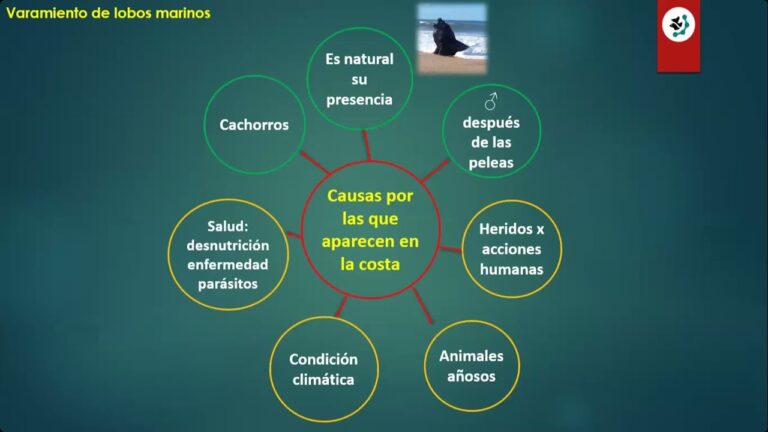 Varamiento de lobos marinos

Causas por las que aparecen en la costa

Es natural su presencia

♂ después de las peleas

Heridos x acciones humanas

Animales añosos

Condición climática

Salud: desnutrición enfermedad parásitos

Cachorros